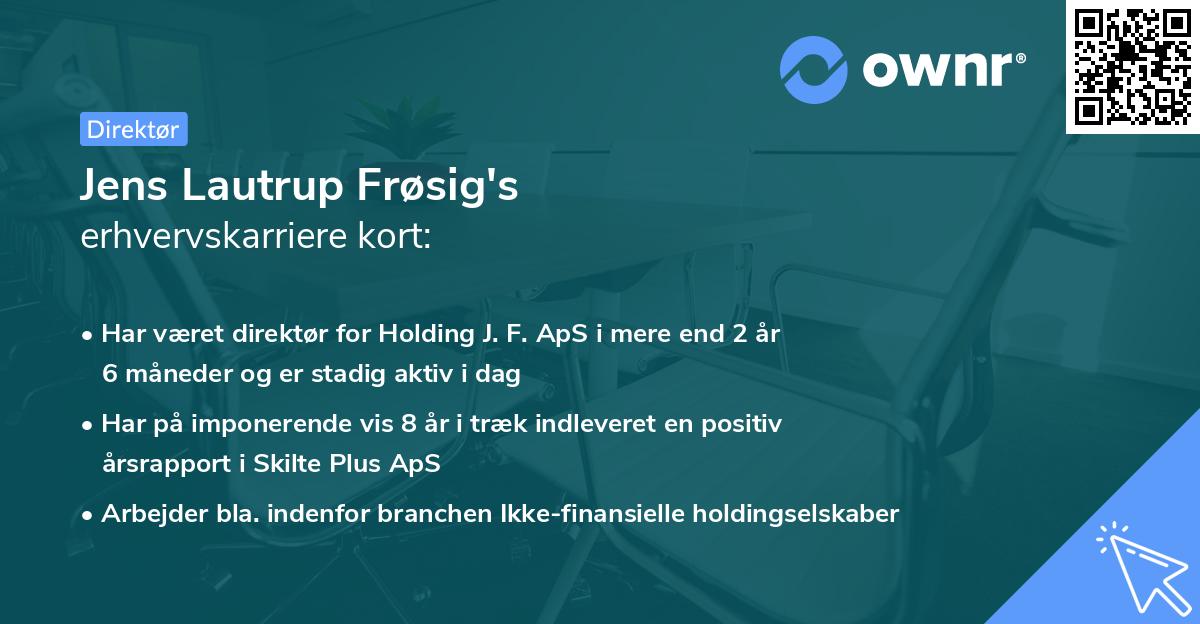 ownr®

Direktør

Jens Lautrup Frøsig's
erhvervskarriere kort:

• Har været direktør for Holding J. F. ApS i mere end 2 år 6 måneder og er stadig aktiv i dag

• Har på imponerende vis 8 år i træk indleveret en positiv årsrapport i Skilte Plus ApS

• Arbejder bla. indenfor branchen Ikke-finansielle holdingselskaber